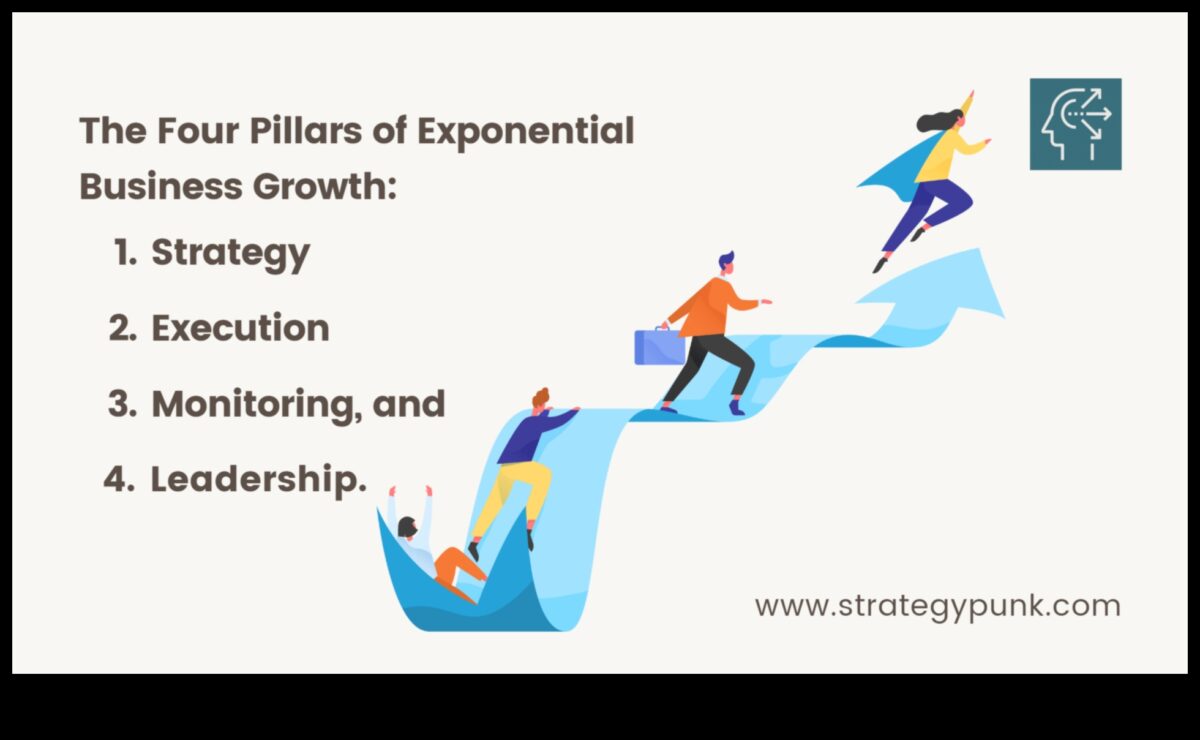 The Four Pillars of Exponential Business Growth:

1. Strategy
2. Execution
3. Monitoring, and
4. Leadership.

www.strategypunk.com